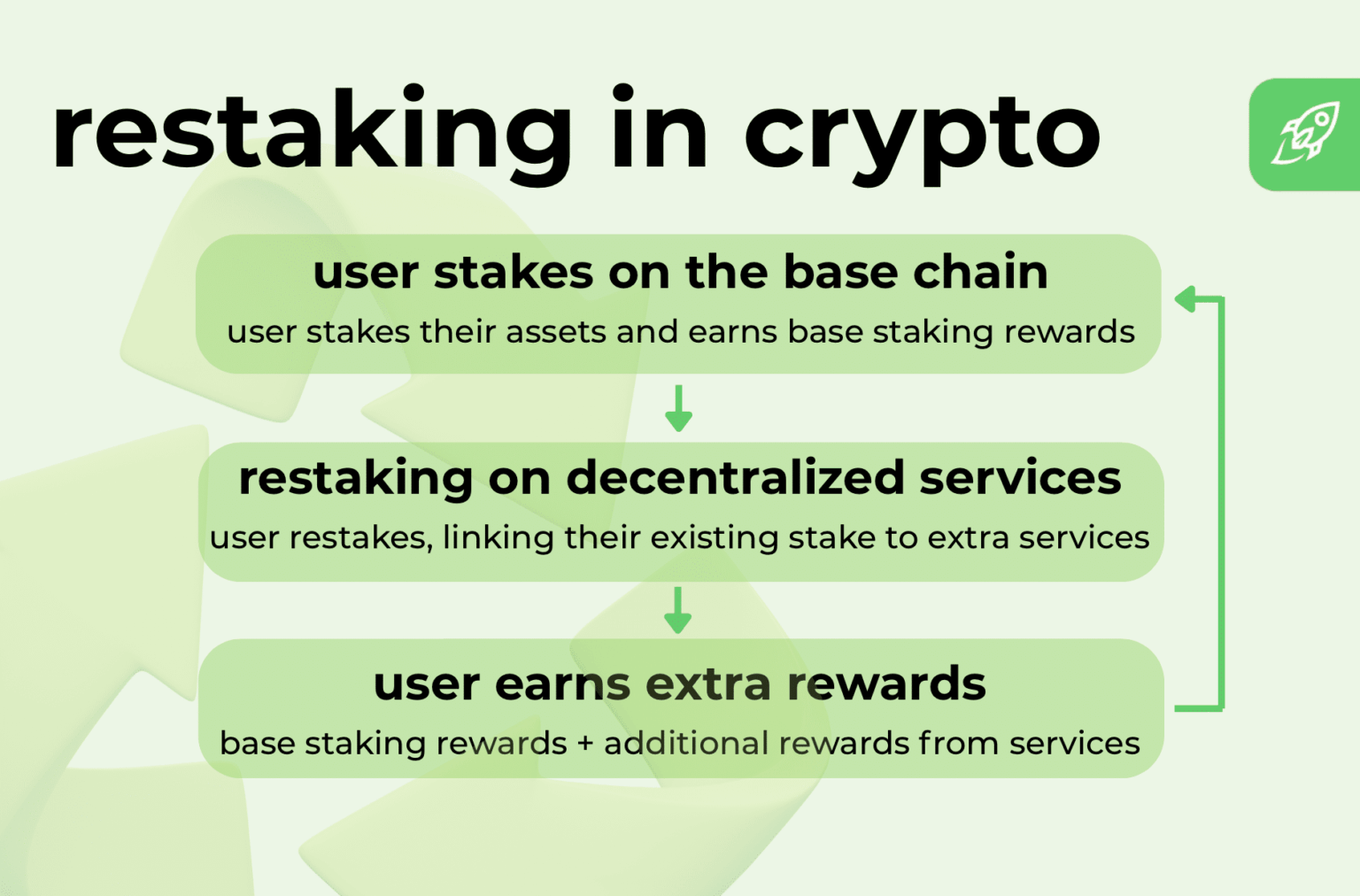 restaking in crypto

user stakes on the base chain
user stakes their assets and earns base staking rewards

restaking on decentralized services
user restakes, linking their existing stake to extra services

user earns extra rewards
base staking rewards + additional rewards from services